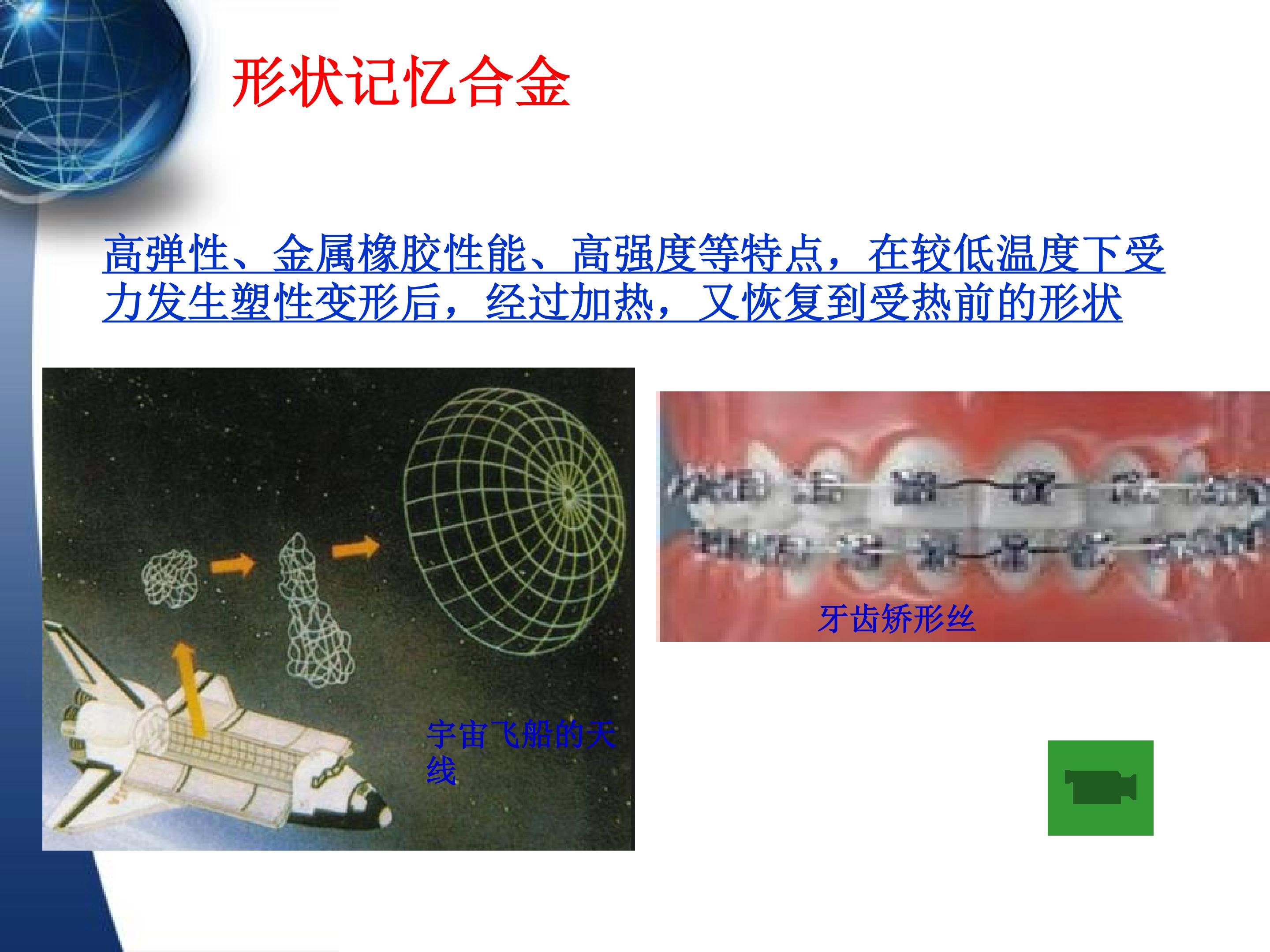 形状记忆合金

高弹性、金属橡胶性能、高强度等特点，在较低温度下受力发生塑性变形后，经过加热，又恢复到受热前的形状

宇宙飞船的天线

牙齿矫形丝